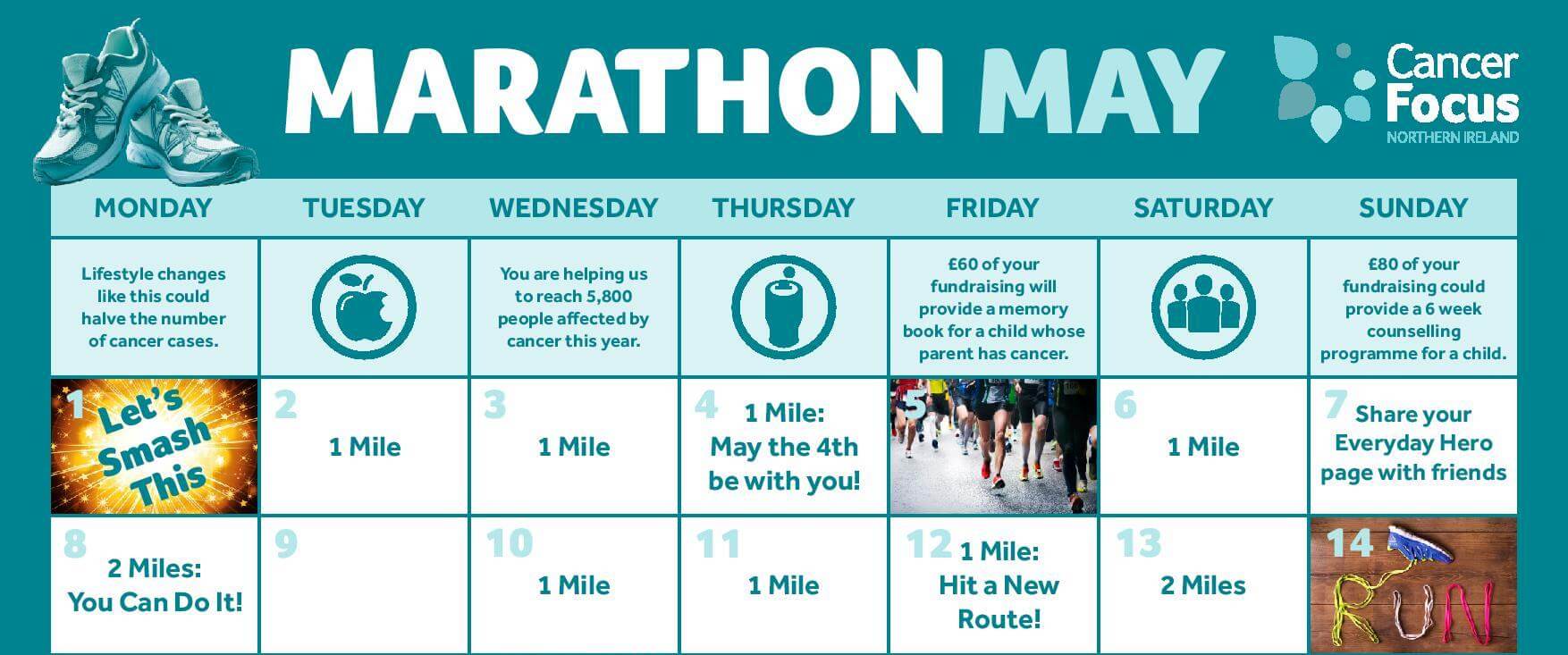 MARATHON MAY

Cancer Focus
NORTHERN IRELAND

| MONDAY | TUESDAY | WEDNESDAY | THURSDAY | FRIDAY | SATURDAY | SUNDAY |
|---|---|---|---|---|---|---|
| Lifestyle changes like this could halve the number of cancer cases. | | You are helping us to reach 5,800 people affected by cancer this year. | | £60 of your fundraising will provide a memory book for a child whose parent has cancer. | | £80 of your fundraising could provide a 6 week counselling programme for a child. |
| 1 Let's Smash This | 2 1 Mile | 3 1 Mile | 4 1 Mile: May the 4th be with you! | 5 | 6 1 Mile | 7 Share your Everyday Hero page with friends |
| 8 2 Miles: You Can Do It! | 9 | 10 1 Mile | 11 1 Mile | 12 1 Mile: Hit a New Route! | 13 2 Miles | 14 RUN |